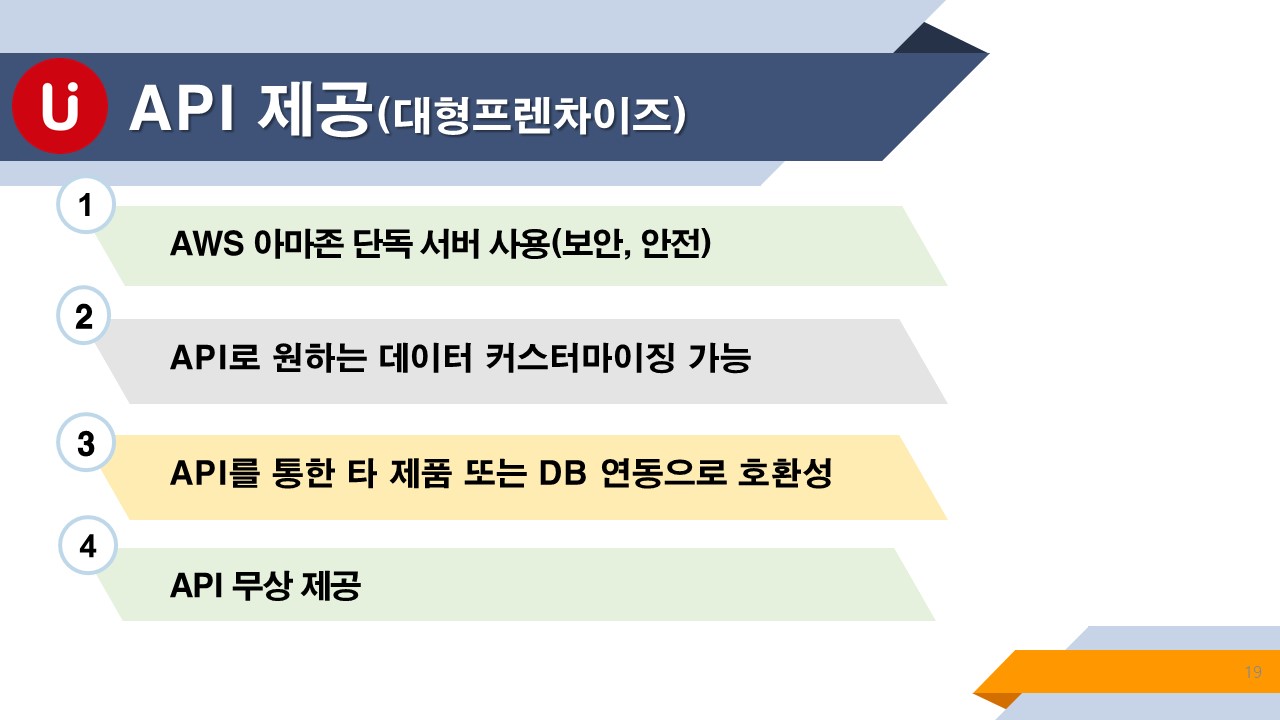 Ui API 제공(대형프렌차이즈)

1
AWS 아마존 단독 서버 사용(보안, 안전)

2
API로 원하는 데이터 커스터마이징 가능

3
API를 통한 타 제품 또는 DB 연동으로 호환성

4
API 무상 제공

19